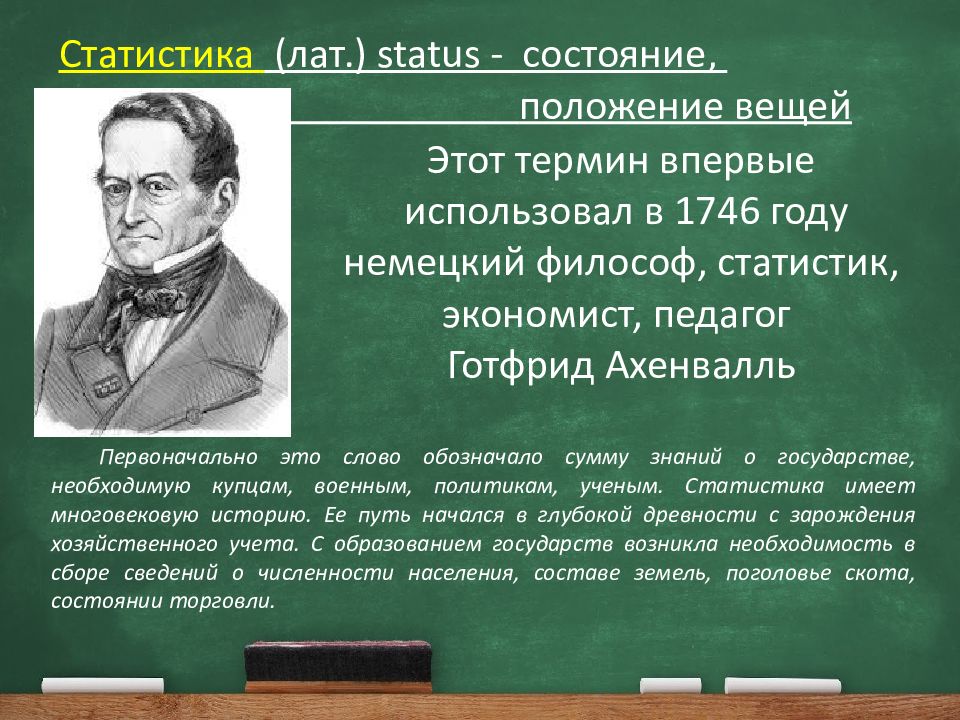 Статистика (лат.) status - состояние, положение вещей

Этот термин впервые использовал в 1746 году немецкий философ, статистик, экономист, педагог Готфрид Ахенвалль

Первоначально это слово обозначало сумму знаний о государстве, необходимую купцам, военным, политикам, ученым. Статистика имеет многовековую историю. Ее путь начался в глубокой древности с зарождения хозяйственного учета. С образованием государств возникла необходимость в сборе сведений о численности населения, составе земель, поголовье скота, состоянии торговли.